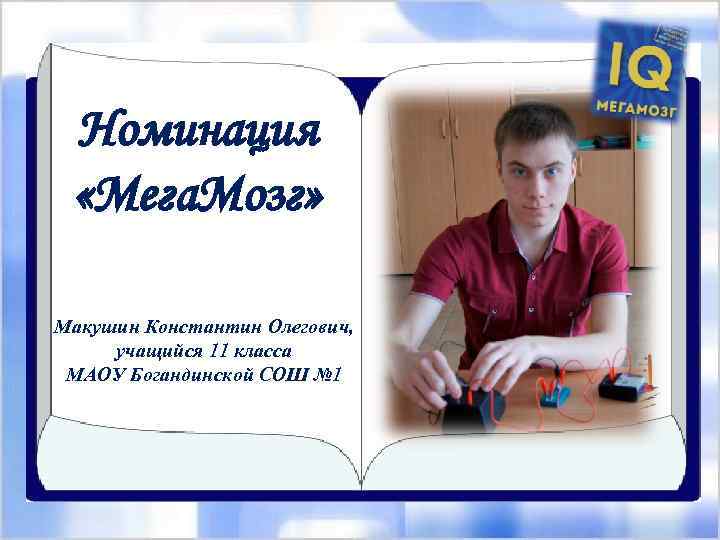 Номинация «МегаМозг»

Макушин Константин Олегович, учащийся 11 класса МАОУ Богандинской СОШ №1

IQ
МЕГАМОЗГ